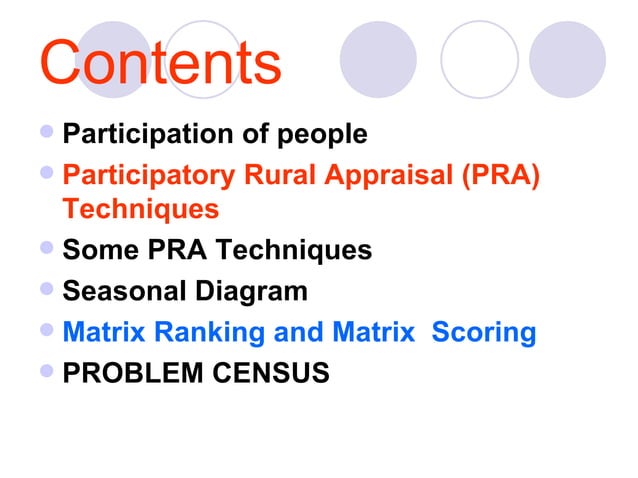 Contents

- Participation of people
- Participatory Rural Appraisal (PRA) Techniques
- Some PRA Techniques
- Seasonal Diagram
- Matrix Ranking and Matrix Scoring
- PROBLEM CENSUS